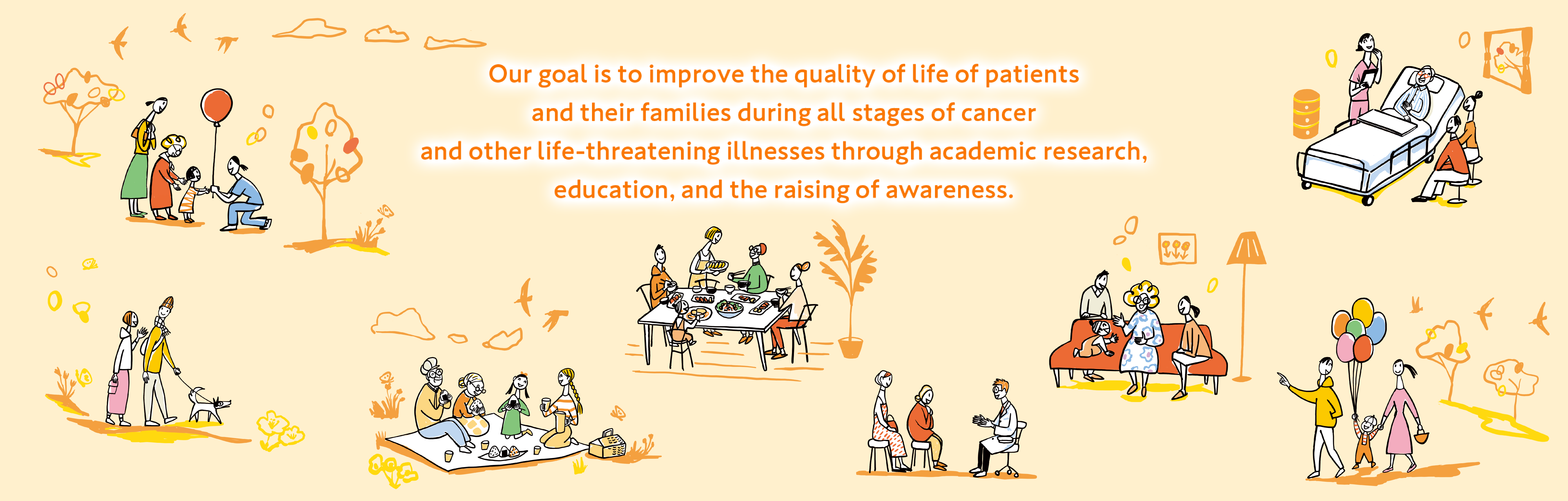 Our goal is to improve the quality of life of patients and their families during all stages of cancer and other life-threatening illnesses through academic research, education, and the raising of awareness.